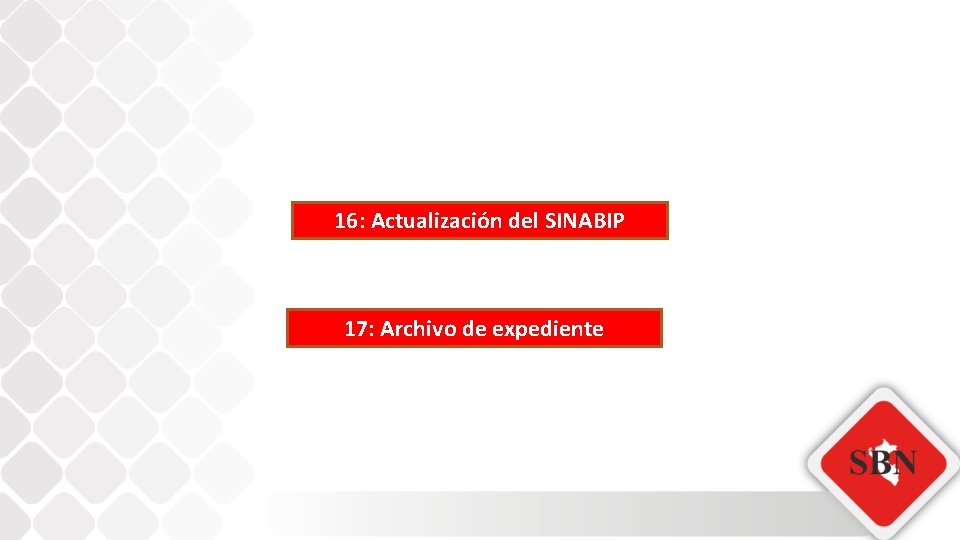 16: Actualización del SINABIP

17: Archivo de expediente

SBN